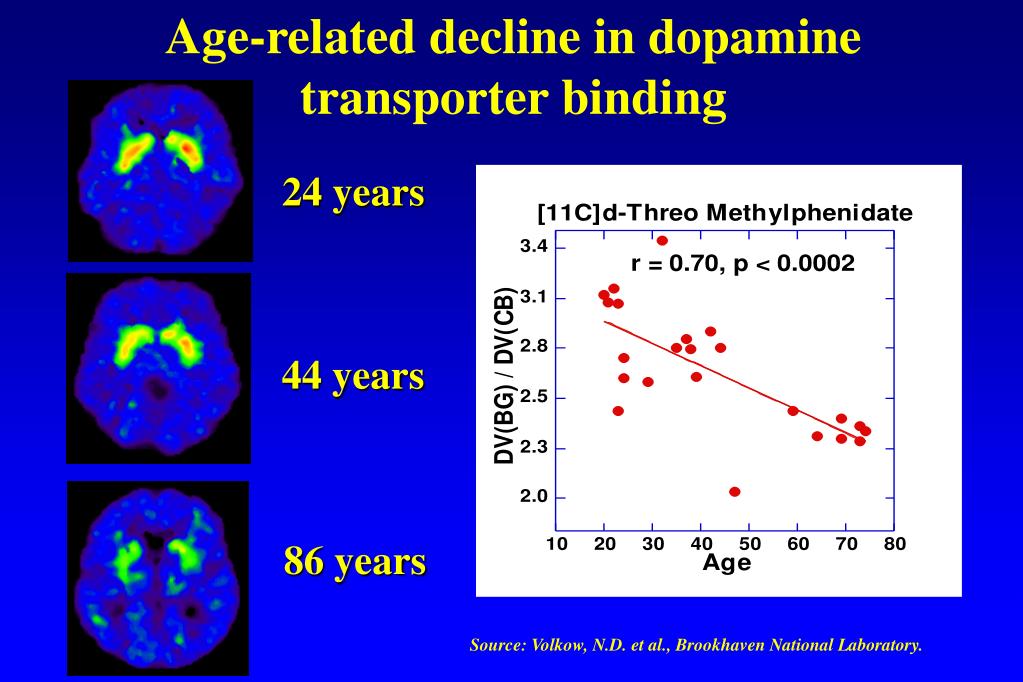 Age-related decline in dopamine transporter binding

24 years

44 years

86 years

[11C]d-Threo Methylphenidate

r = 0.70, p < 0.0002

DV(BG) / DV(CB)

3.4
3.1
2.8
2.5
2.3
2.0

10 20 30 40 50 60 70 80

Age

Source: Volkow, N.D. et al., Brookhaven National Laboratory.